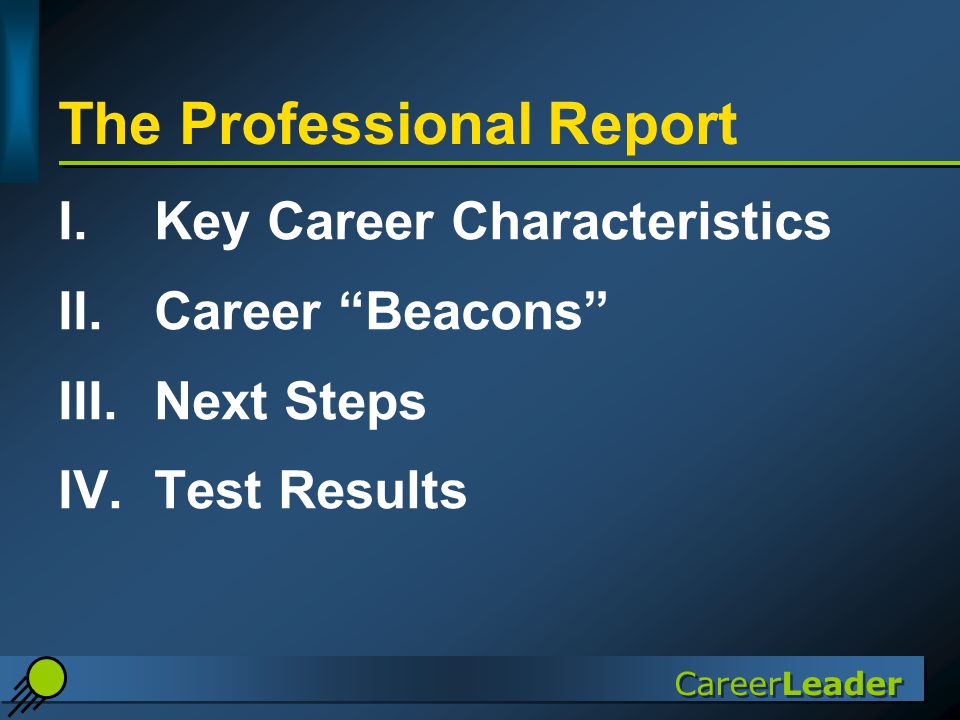 The Professional Report

I. Key Career Characteristics

II. Career “Beacons”

III. Next Steps

IV. Test Results

CareerLeader